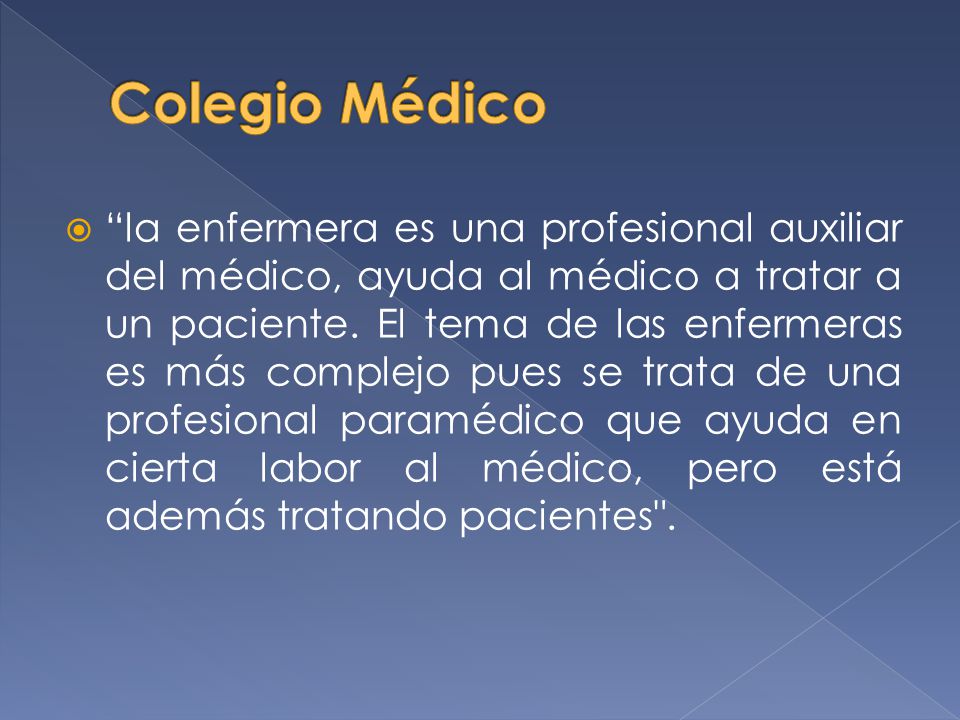 Colegio Médico

“la enfermera es una profesional auxiliar del médico, ayuda al médico a tratar a un paciente. El tema de las enfermeras es más complejo pues se trata de una profesional paramédico que ayuda en cierta labor al médico, pero está además tratando pacientes".